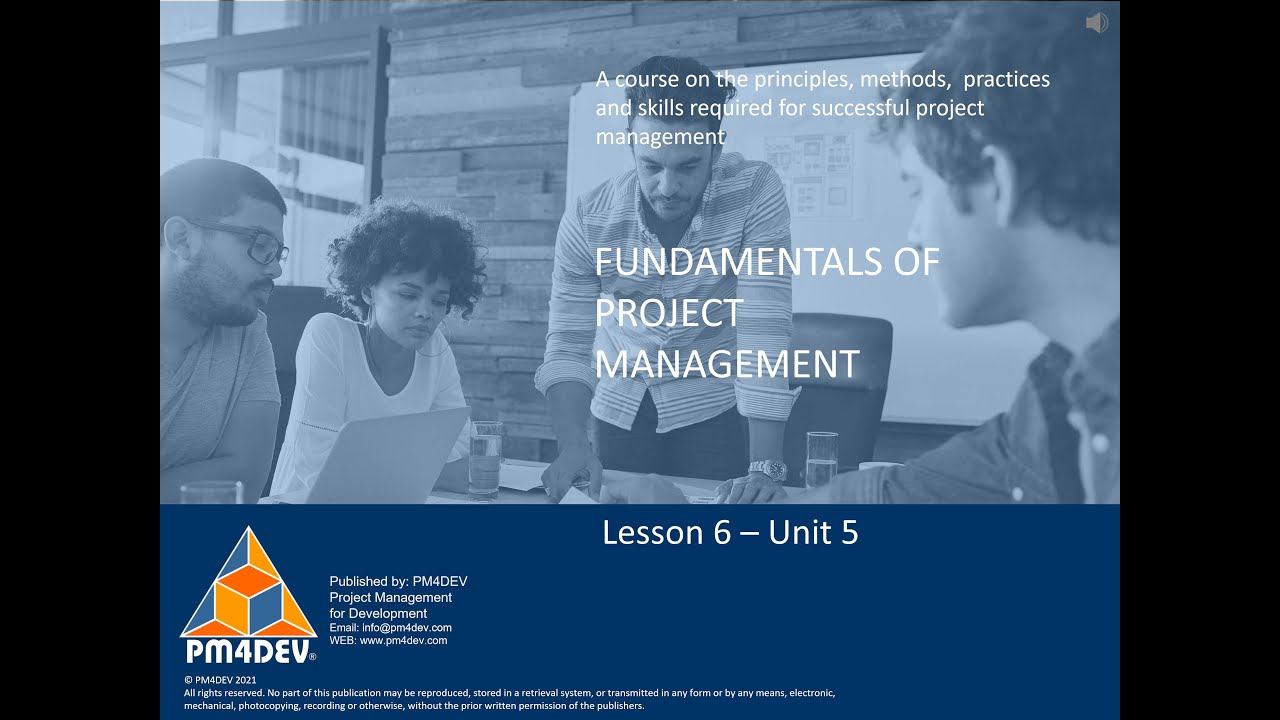 A course on the principles, methods, practices and skills required for successful project management

FUNDAMENTALS OF PROJECT MANAGEMENT

Lesson 6 – Unit 5

PM4DEV®

Published by: PM4DEV
Project Management for Development
Email: info@pm4dev.com
WEB: www.pm4dev.com

© PM4DEV 2021
All rights reserved. No part of this publication may be reproduced, stored in a retrieval system, or transmitted in any form or by any means, electronic, mechanical, photocopying, recording or otherwise, without the prior written permission of the publishers.